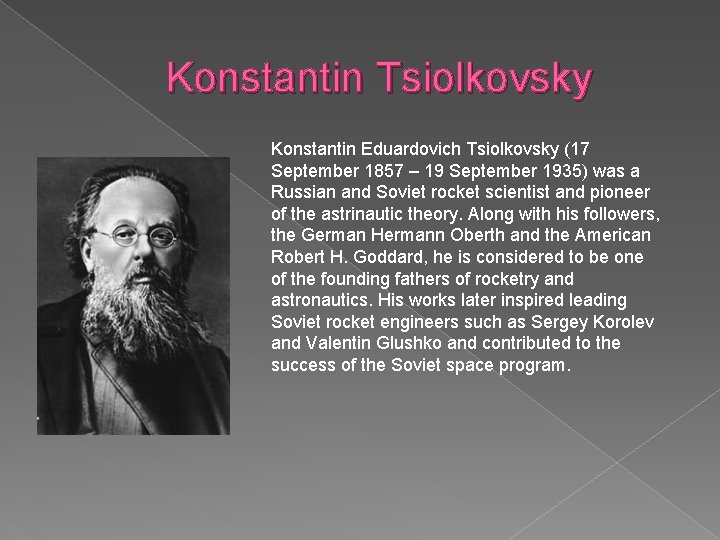 Konstantin Tsiolkovsky

Konstantin Eduardovich Tsiolkovsky (17 September 1857 – 19 September 1935) was a Russian and Soviet rocket scientist and pioneer of the astrinautic theory. Along with his followers, the German Hermann Oberth and the American Robert H. Goddard, he is considered to be one of the founding fathers of rocketry and astronautics. His works later inspired leading Soviet rocket engineers such as Sergey Korolev and Valentin Glushko and contributed to the success of the Soviet space program.